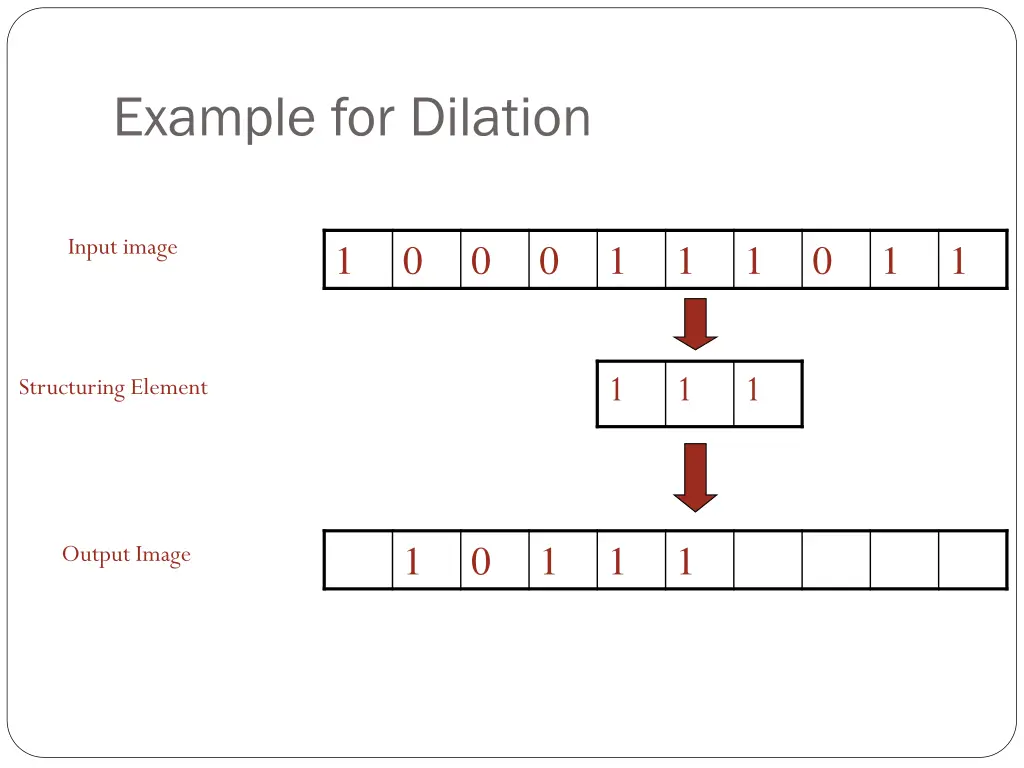 Example for Dilation

Input image

| 1 | 0 | 0 | 0 | 1 | 1 | 1 | 0 | 1 | 1 |
|---|---|---|---|---|---|---|---|---|---|

Structuring Element

| 1 | 1 | 1 |
|---|---|---|

Output Image

|   | 1 | 0 | 1 | 1 | 1 |   |   |   |   |
|---|---|---|---|---|---|---|---|---|---|